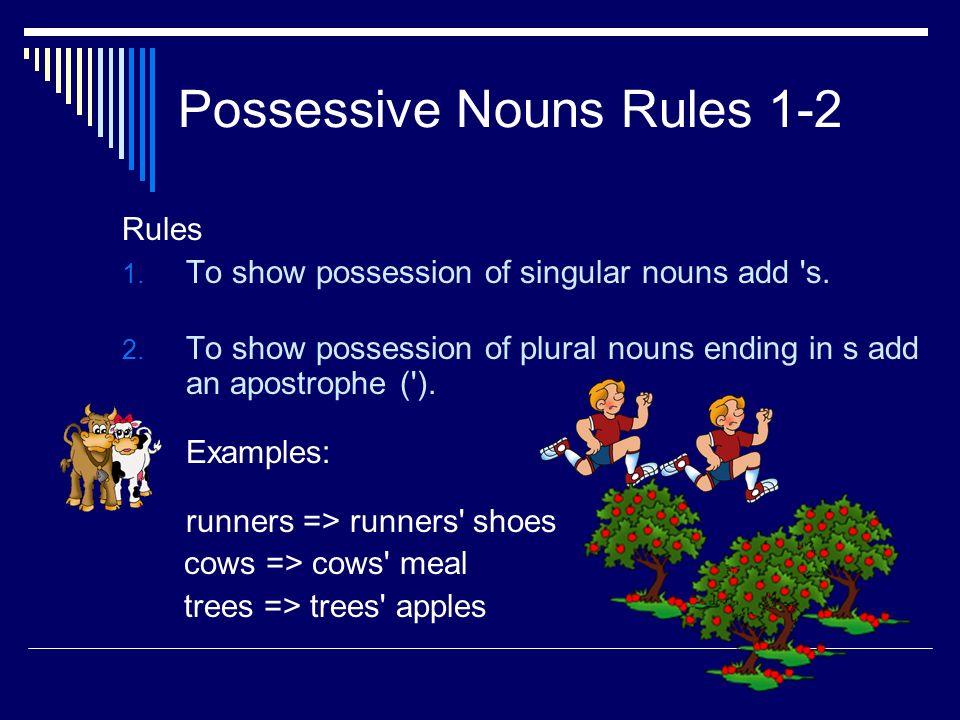 Possessive Nouns Rules 1-2

Rules

1. To show possession of singular nouns add 's.

2. To show possession of plural nouns ending in s add an apostrophe (').

Examples:

runners => runners' shoes

cows => cows' meal

trees => trees' apples